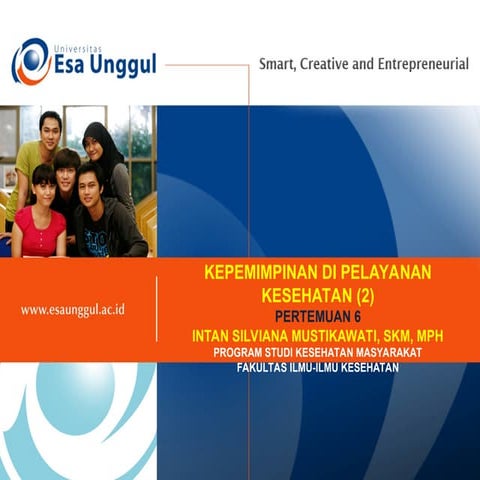 Universitas Esa Unggul

Smart, Creative and Entrepreneurial

www.esaunggul.ac.id

KEPEMIMPINAN DI PELAYANAN KESEHATAN (2)

PERTEMUAN 6

INTAN SILVIANA MUSTIKAWATI, SKM, MPH

PROGRAM STUDI KESEHATAN MASYARAKAT

FAKULTAS ILMU-ILMU KESEHATAN